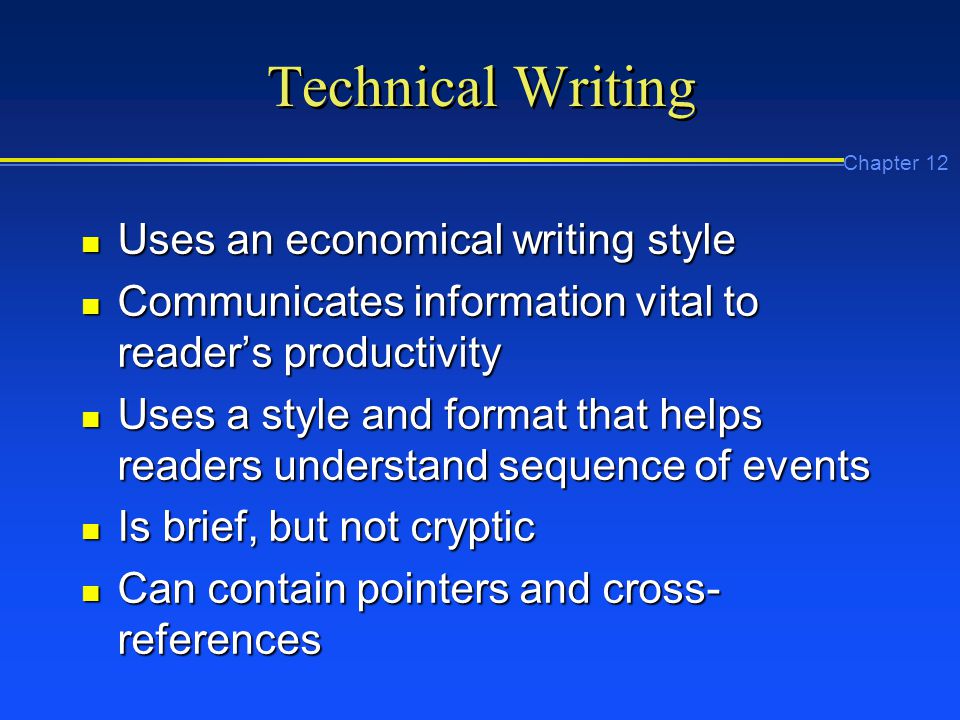 Technical Writing

Chapter 12

- Uses an economical writing style
- Communicates information vital to reader's productivity
- Uses a style and format that helps readers understand sequence of events
- Is brief, but not cryptic
- Can contain pointers and cross-references